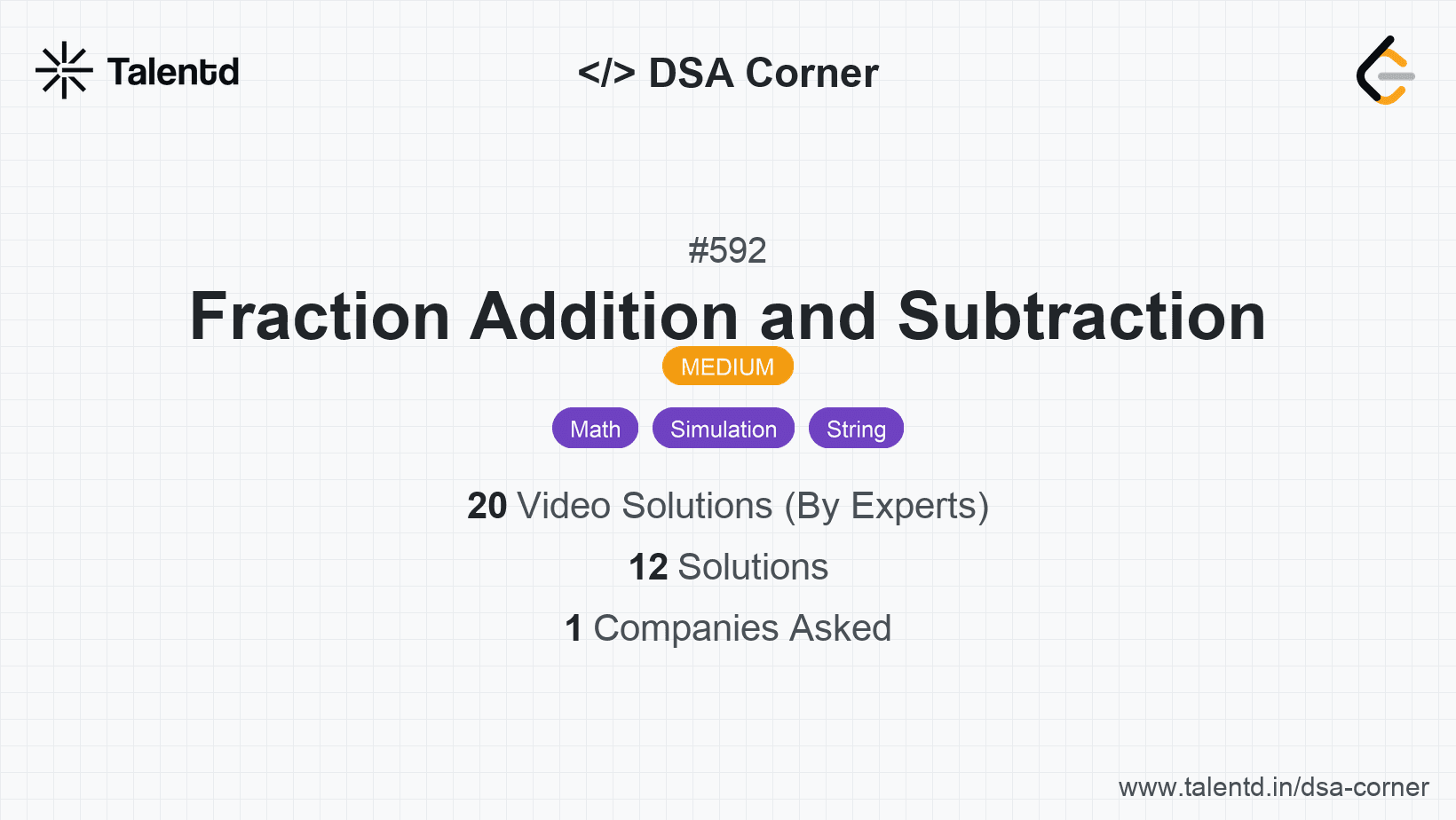 Talentd

</> DSA Corner

#592

Fraction Addition and Subtraction

MEDIUM

Math Simulation String

20 Video Solutions (By Experts)

12 Solutions

1 Companies Asked

www.talentd.in/dsa-corner